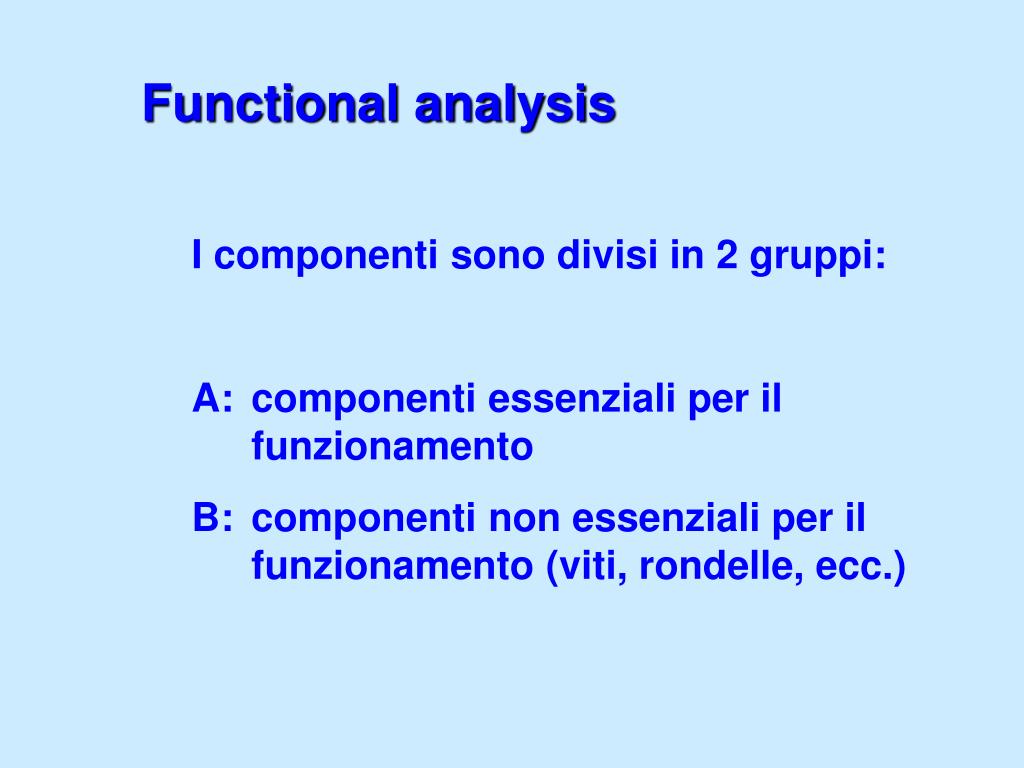 Functional analysis

I componenti sono divisi in 2 gruppi:

A: componenti essenziali per il funzionamento

B: componenti non essenziali per il funzionamento (viti, rondelle, ecc.)